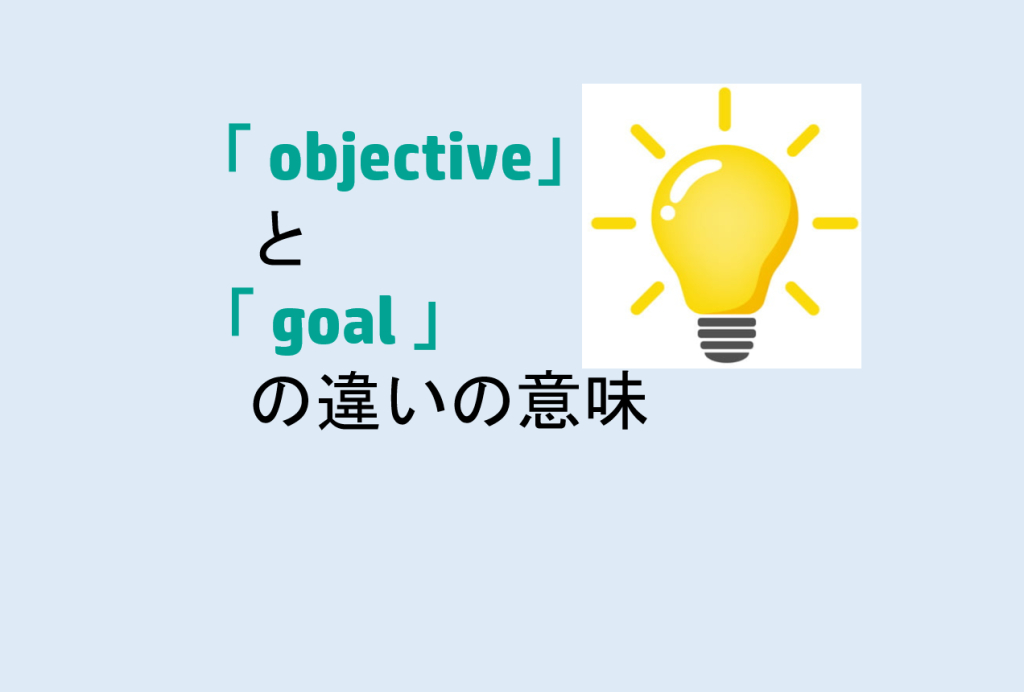 「 objective」
と
「 goal 」
の違いの意味